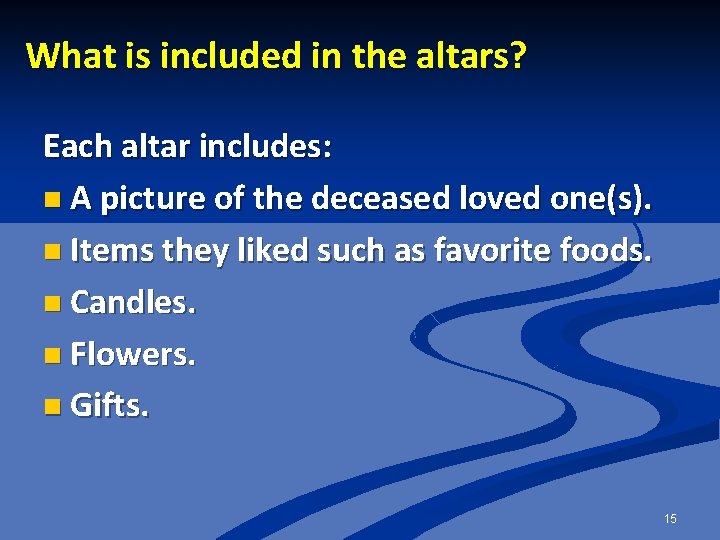 What is included in the altars?

Each altar includes:

- A picture of the deceased loved one(s).
- Items they liked such as favorite foods.
- Candles.
- Flowers.
- Gifts.

15